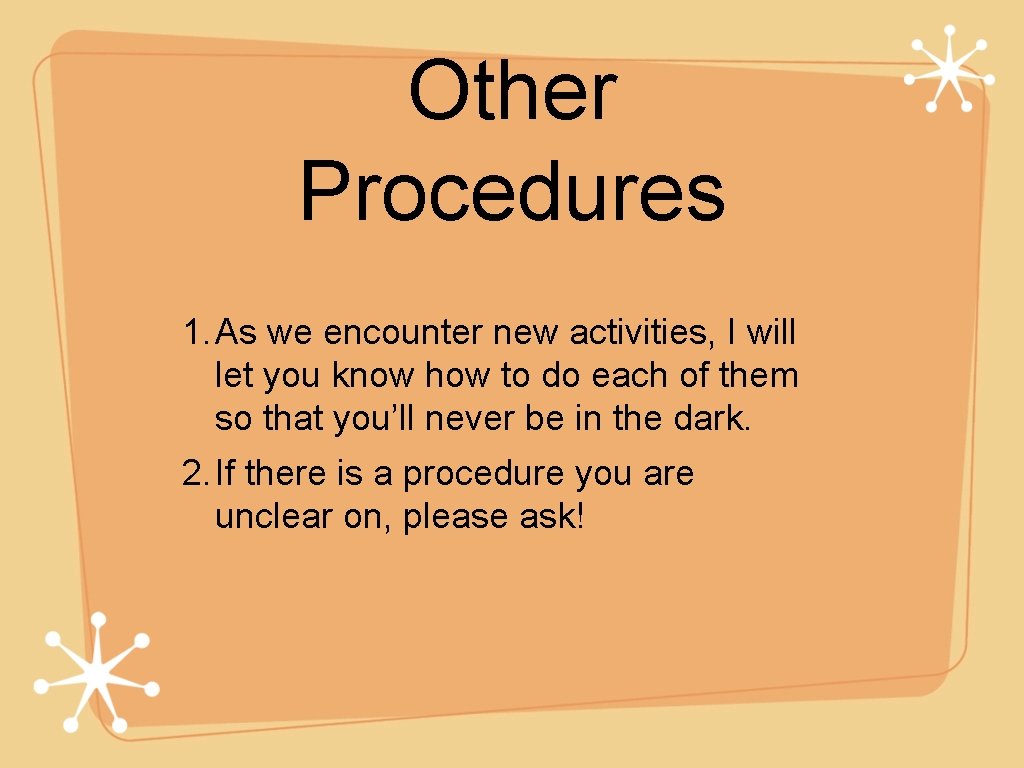 Other Procedures

1. As we encounter new activities, I will let you know how to do each of them so that you’ll never be in the dark.
2. If there is a procedure you are unclear on, please ask!